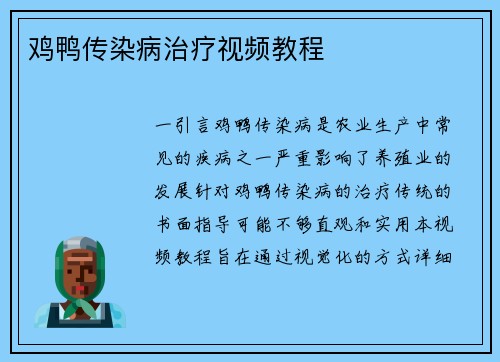 鸡鸭传染病治疗视频教程

一引言鸡鸭传染病是农业生产中常见的疾病之一严重影响了养殖业的发展针对鸡鸭传染病的治疗传统的书面指导可能不够直观和实用本视频教程旨在通过视觉化的方式详细